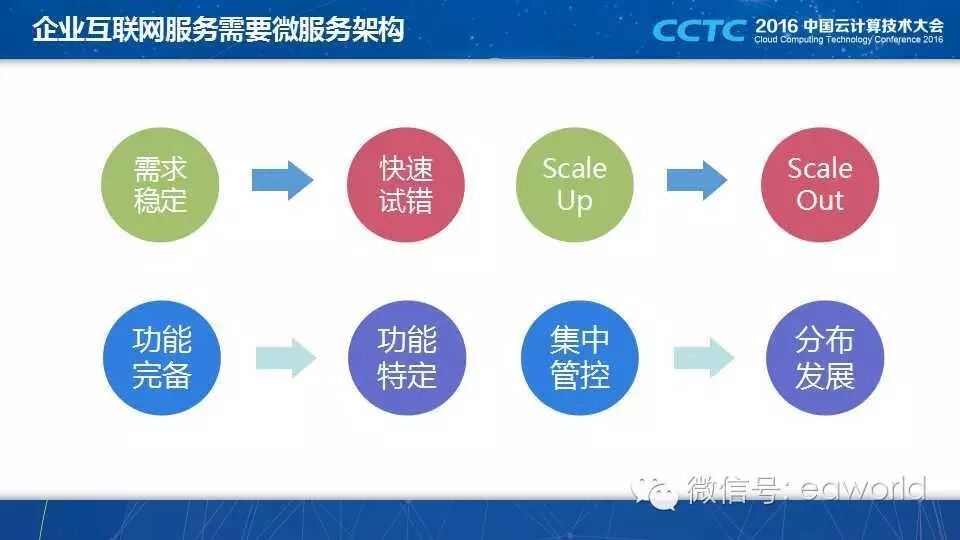 企业互联网服务需要微服务架构

CCTC 2016 中国云计算技术大会
Cloud Computing Technology Conference 2016

需求稳定

快速试错

Scale Up

Scale Out

功能完备

功能特定

集中管控

分布发展

微信号: eaworld